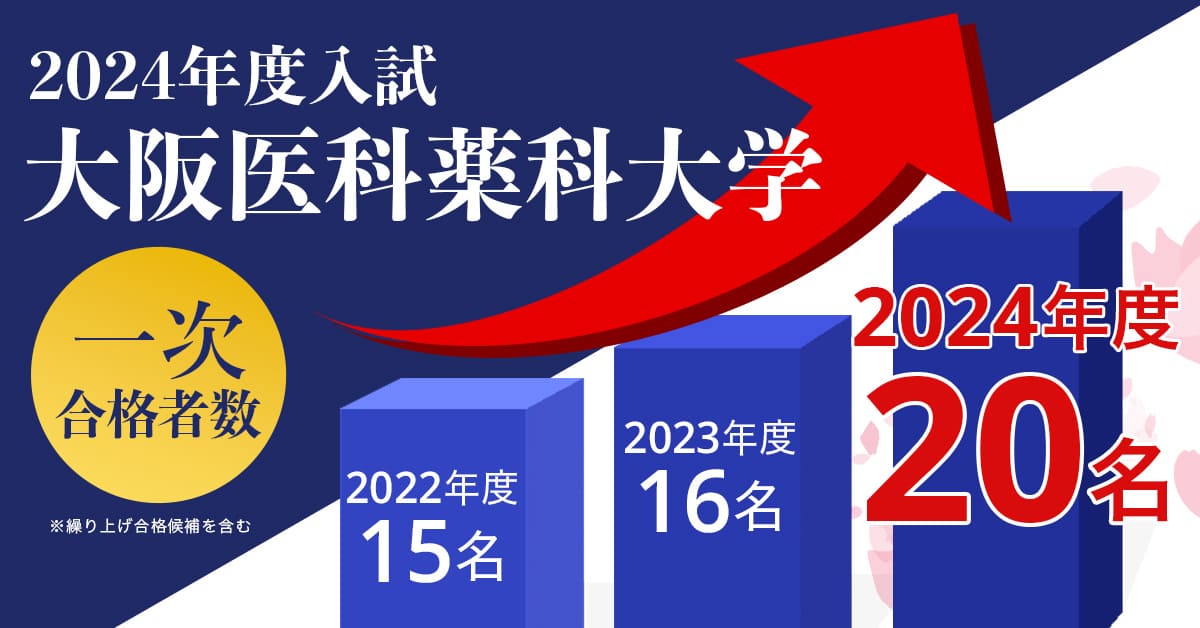 2024年度入試
大阪医科薬科大学

一次
合格者数

※繰り上げ合格候補を含む

2022年度
15名

2023年度
16名

2024年度
20名